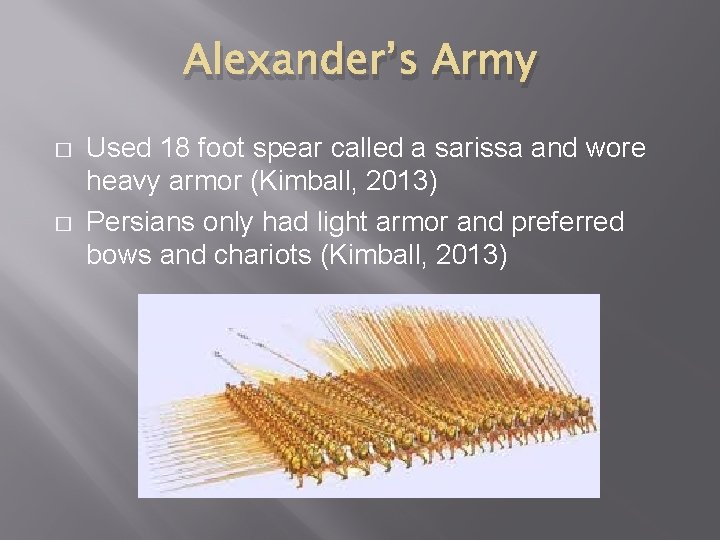 Alexander's Army

□ Used 18 foot spear called a sarissa and wore heavy armor (Kimball, 2013)

□ Persians only had light armor and preferred bows and chariots (Kimball, 2013)